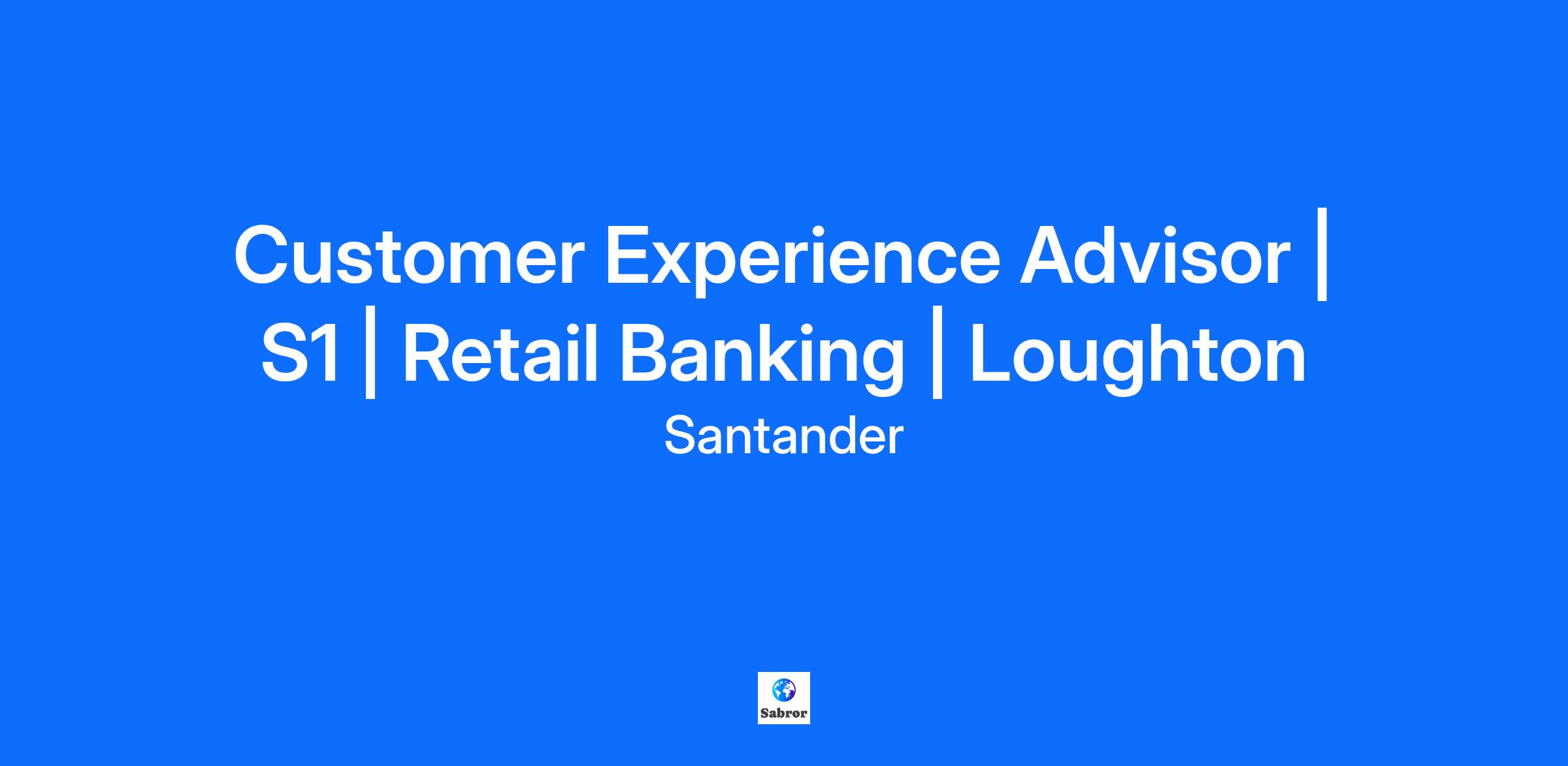 Customer Experience Advisor | S1 | Retail Banking | Loughton

Santander

Sabror